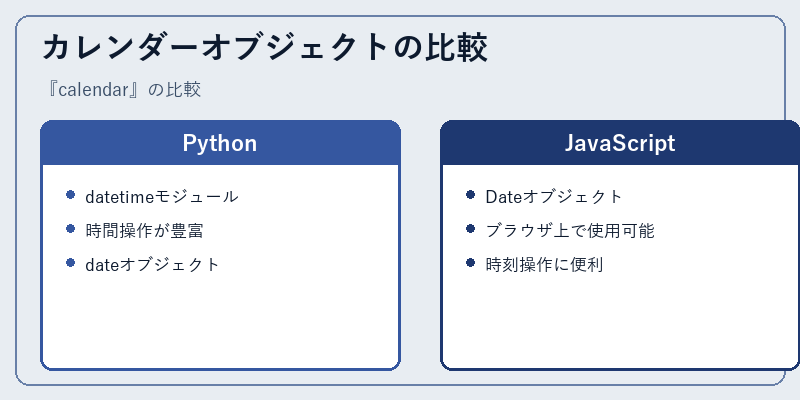 カレンダーオブジェクトの比較

『calendar』の比較

Python

- datetimeモジュール
- 時間操作が豊富
- dateオブジェクト

JavaScript

- Dateオブジェクト
- ブラウザ上で使用可能
- 時刻操作に便利